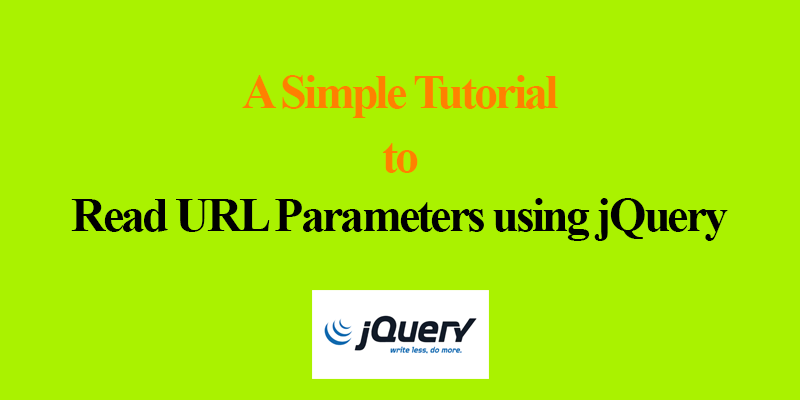 A Simple Tutorial
to
Read URL Parameters using jQuery

jQuery
write less, do more.